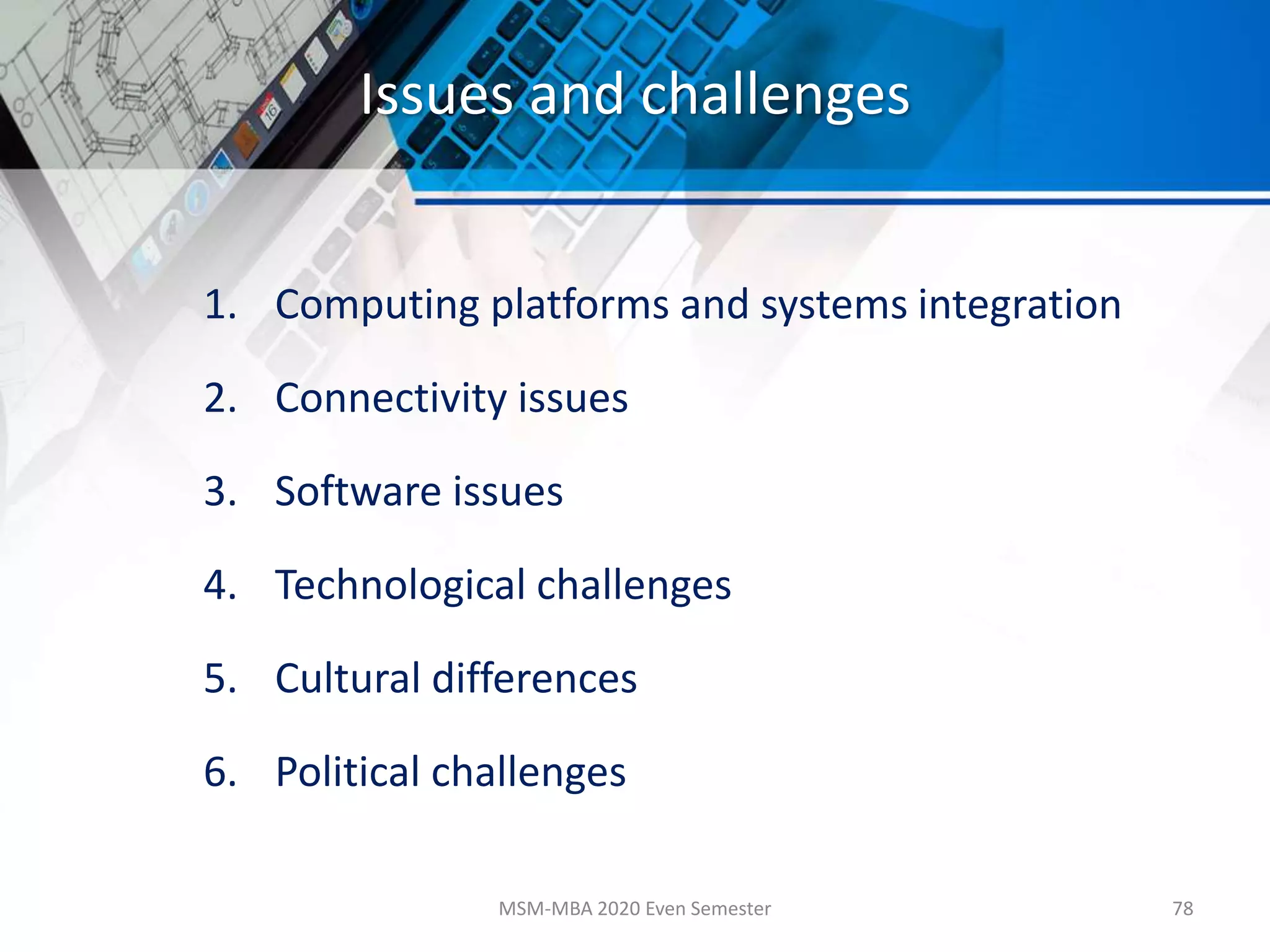 Issues and challenges

1. Computing platforms and systems integration
2. Connectivity issues
3. Software issues
4. Technological challenges
5. Cultural differences
6. Political challenges

MSM-MBA 2020 Even Semester

78